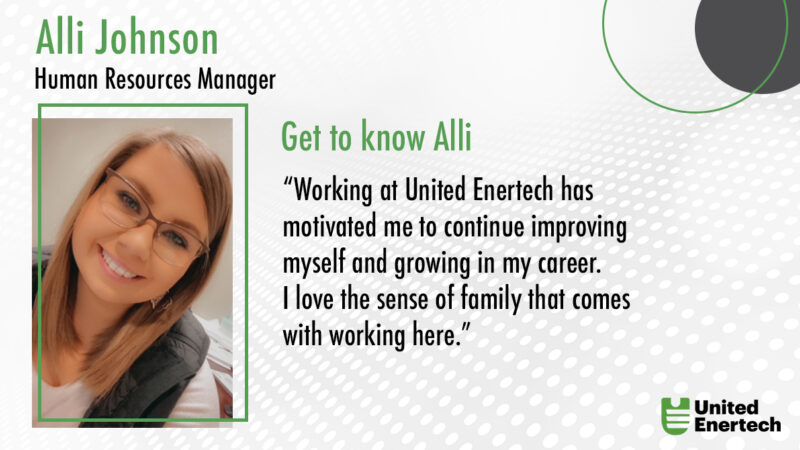 Alli Johnson
Human Resources Manager

Get to know Alli

“Working at United Enertech has motivated me to continue improving myself and growing in my career.
I love the sense of family that comes with working here.”

United Enertech